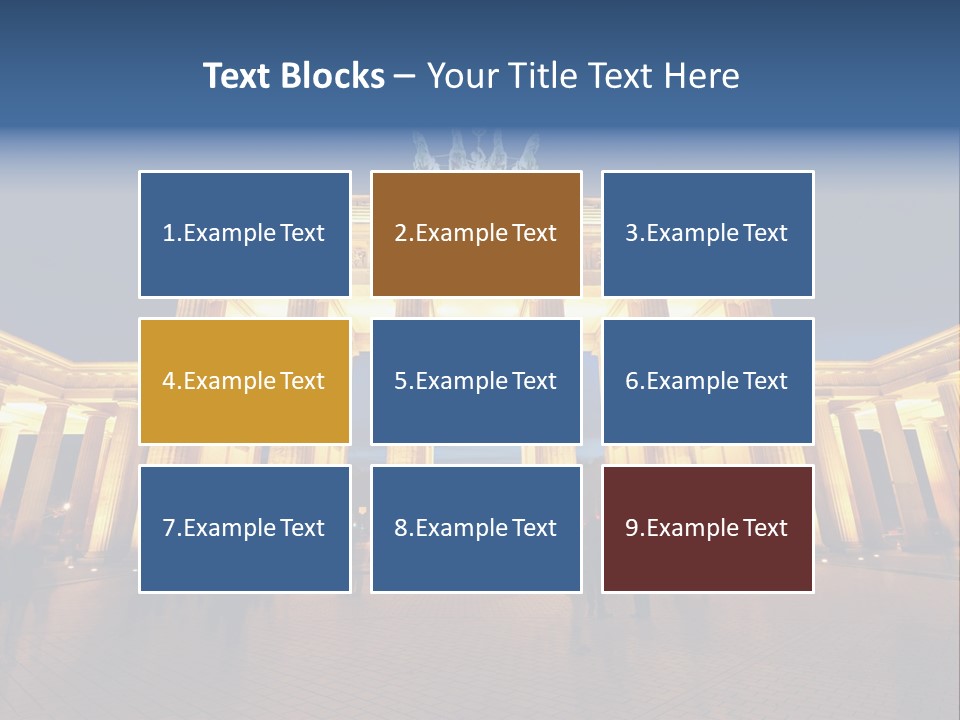 Text Blocks – Your Title Text Here

1.Example Text

2.Example Text

3.Example Text

4.Example Text

5.Example Text

6.Example Text

7.Example Text

8.Example Text

9.Example Text